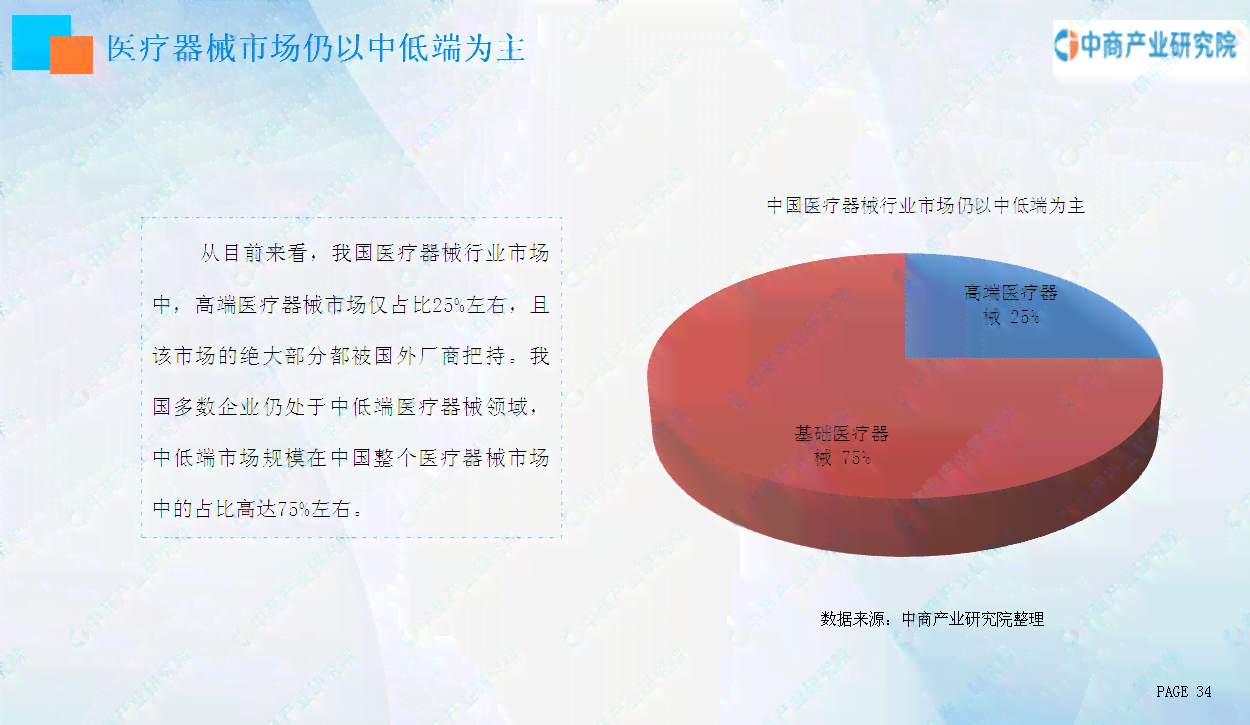 医疗器械市场仍以中低端为主

中商产业研究院

从目前来看，我国医疗器械行业市场中，高端医疗器械市场仅占比25%左右，且该市场的绝大部分都被国外厂商把持。我国多数企业仍处于中低端医疗器械领域，中低端市场规模在中国整个医疗器械市场中的占比高达75%左右。

中国医疗器械行业市场仍以中低端为主

高端医疗器械 25%

基础医疗器械 75%

数据来源：中商产业研究院整理

PAGE 34